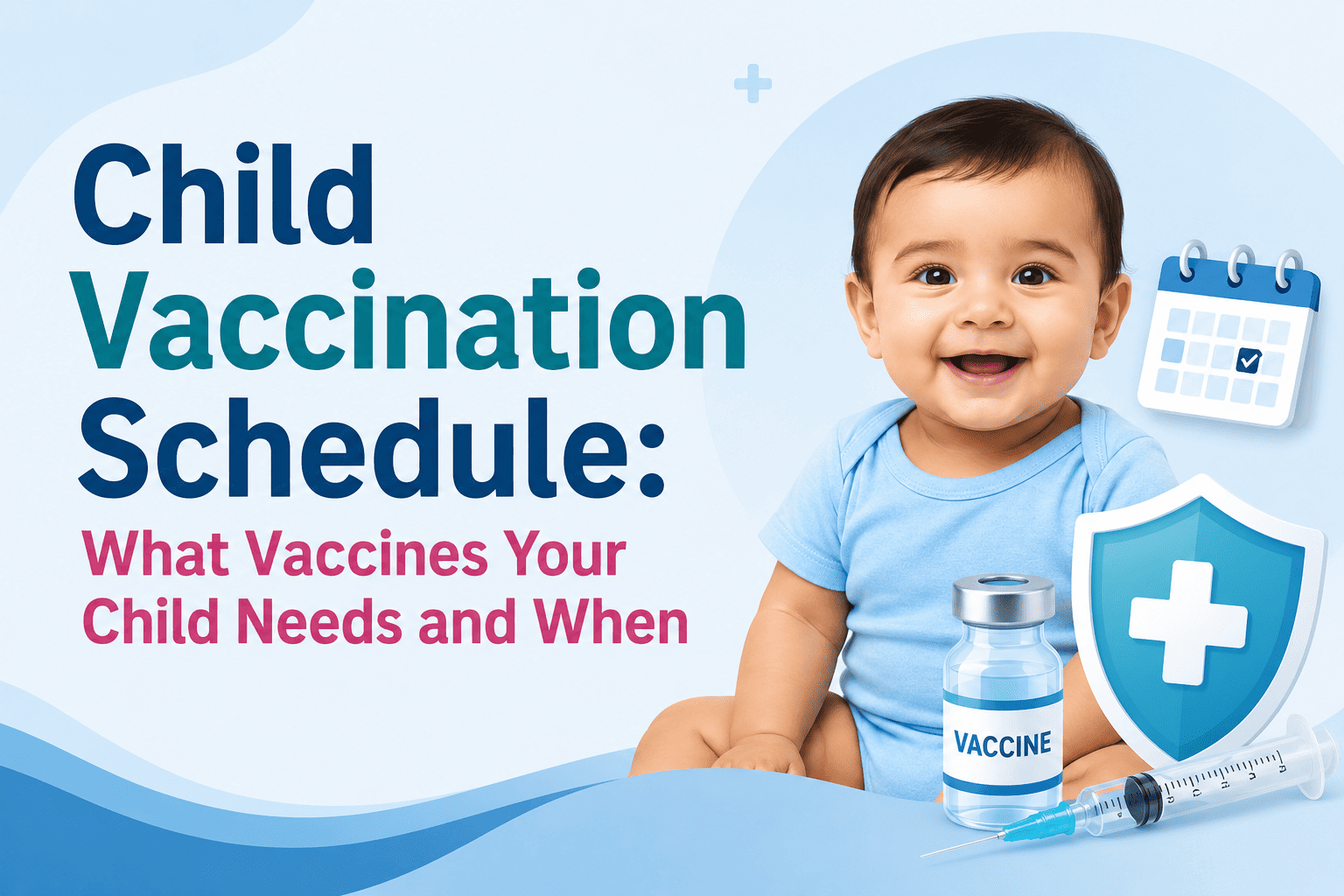 Child Vaccination Schedule:

What Vaccines Your Child Needs and When

VACCINE